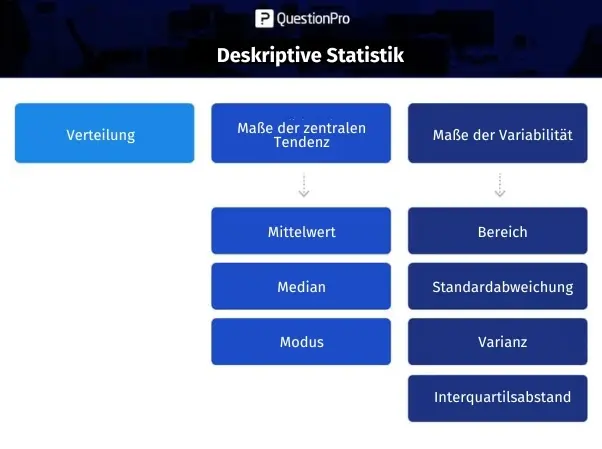 QuestionPro

Deskriptive Statistik

Verteilung

Maße der zentralen Tendenz

Mittelwert

Median

Modus

Maße der Variabilität

Bereich

Standardabweichung

Varianz

Interquartilsabstand